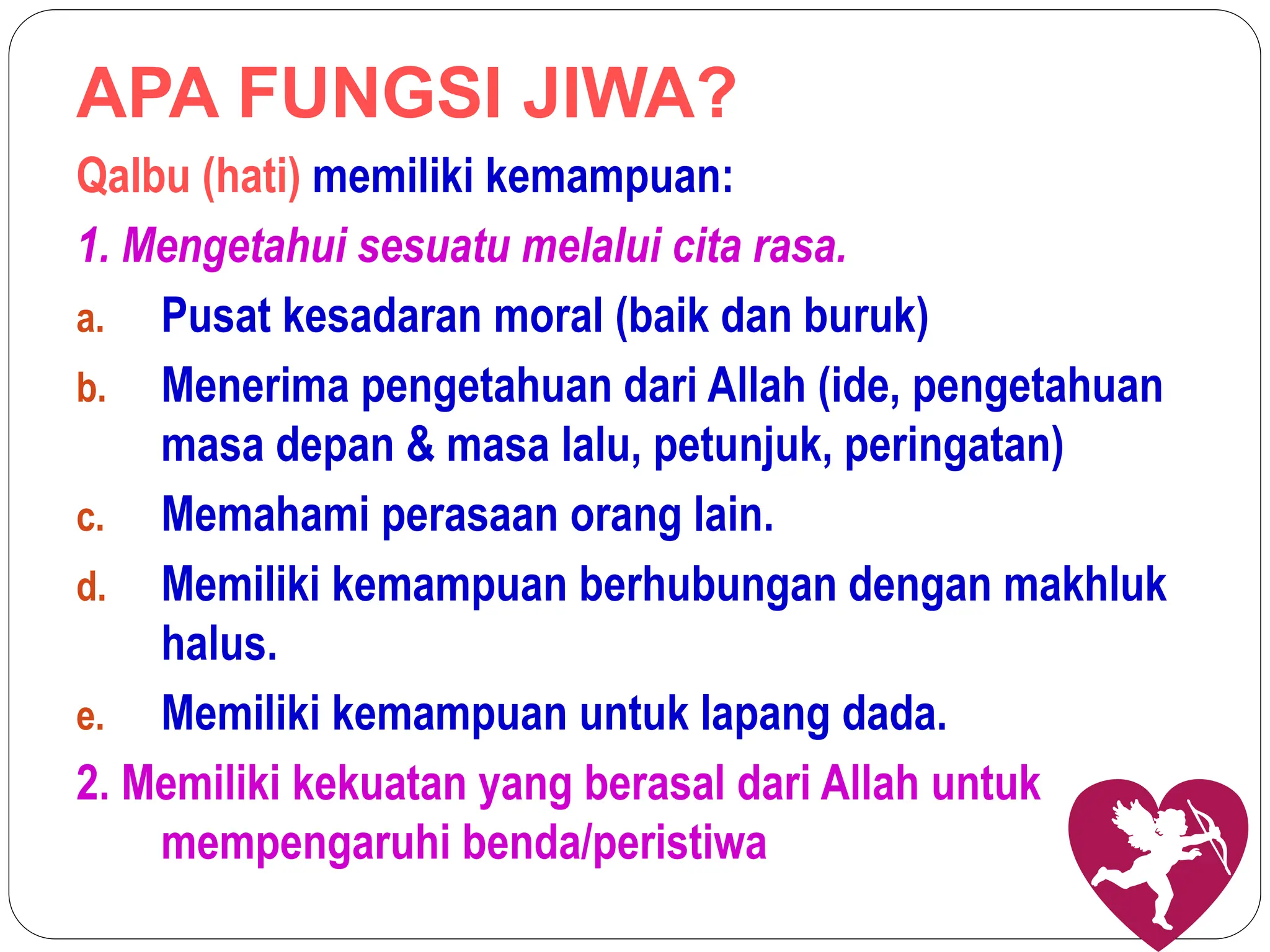 APA FUNGSI JIWA?

Qalbu (hati) memiliki kemampuan:

1. Mengetahui sesuatu melalui cita rasa.

a. Pusat kesadaran moral (baik dan buruk)

b. Menerima pengetahuan dari Allah (ide, pengetahuan masa depan & masa lalu, petunjuk, peringatan)

c. Memahami perasaan orang lain.

d. Memiliki kemampuan berhubungan dengan makhluk halus.

e. Memiliki kemampuan untuk lapang dada.

2. Memiliki kekuatan yang berasal dari Allah untuk mempengaruhi benda/peristiwa